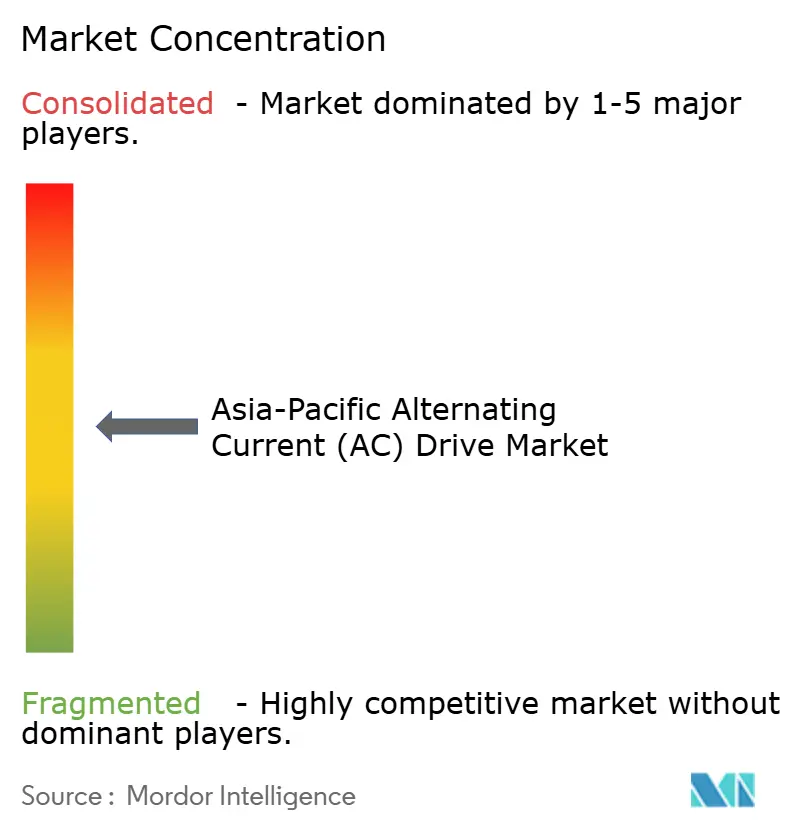 Market Concentration

Consolidated - Market dominated by 1-5 major players.

Asia-Pacific Alternating Current (AC) Drive Market

Fragmented - Highly competitive market without dominant players.

Source : Mordor Intelligence